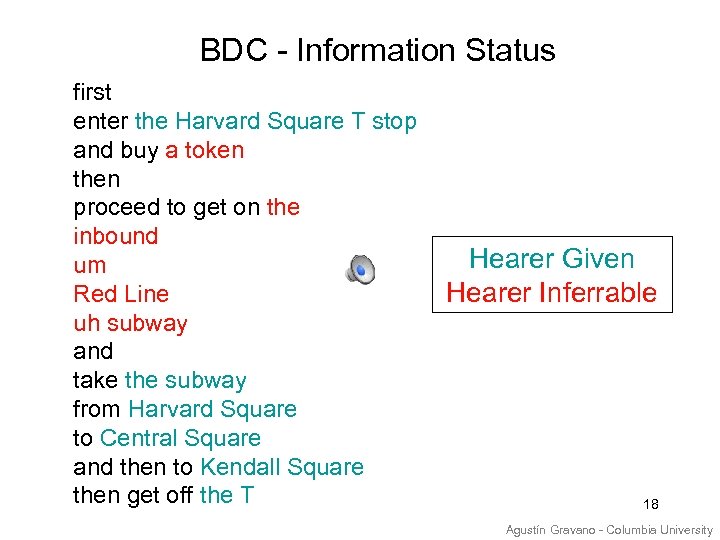 BDC - Information Status

first
enter the Harvard Square T stop
and buy a token
then
proceed to get on the
inbound
um
Red Line
uh subway
and
take the subway
from Harvard Square
to Central Square
and then to Kendall Square
then get off the T

Hearer Given
Hearer Inferrable

18

Agustín Gravano - Columbia University